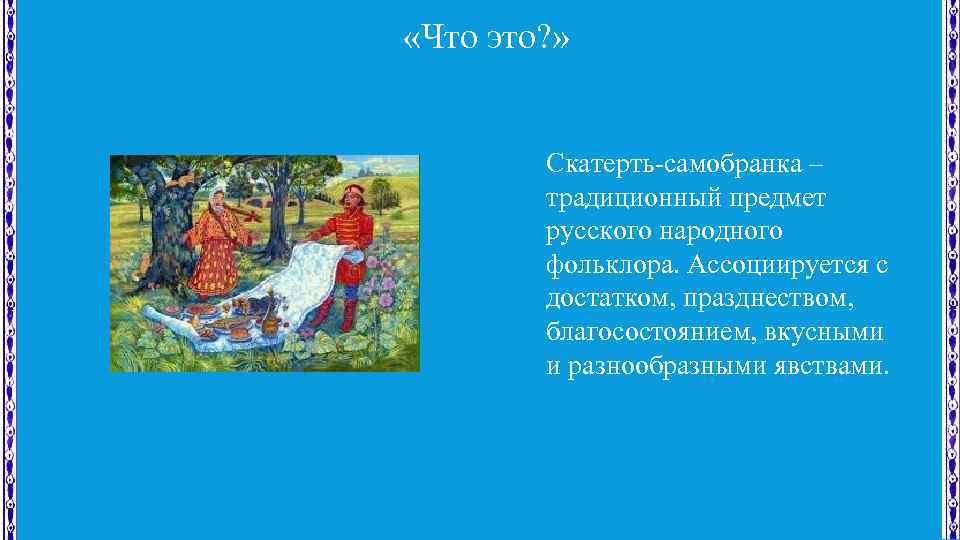 «Что это?»

Скатерть-самобранка – традиционный предмет русского народного фольклора. Ассоциируется с достатком, празднеством, благосостоянием, вкусными и разнообразными явствами.